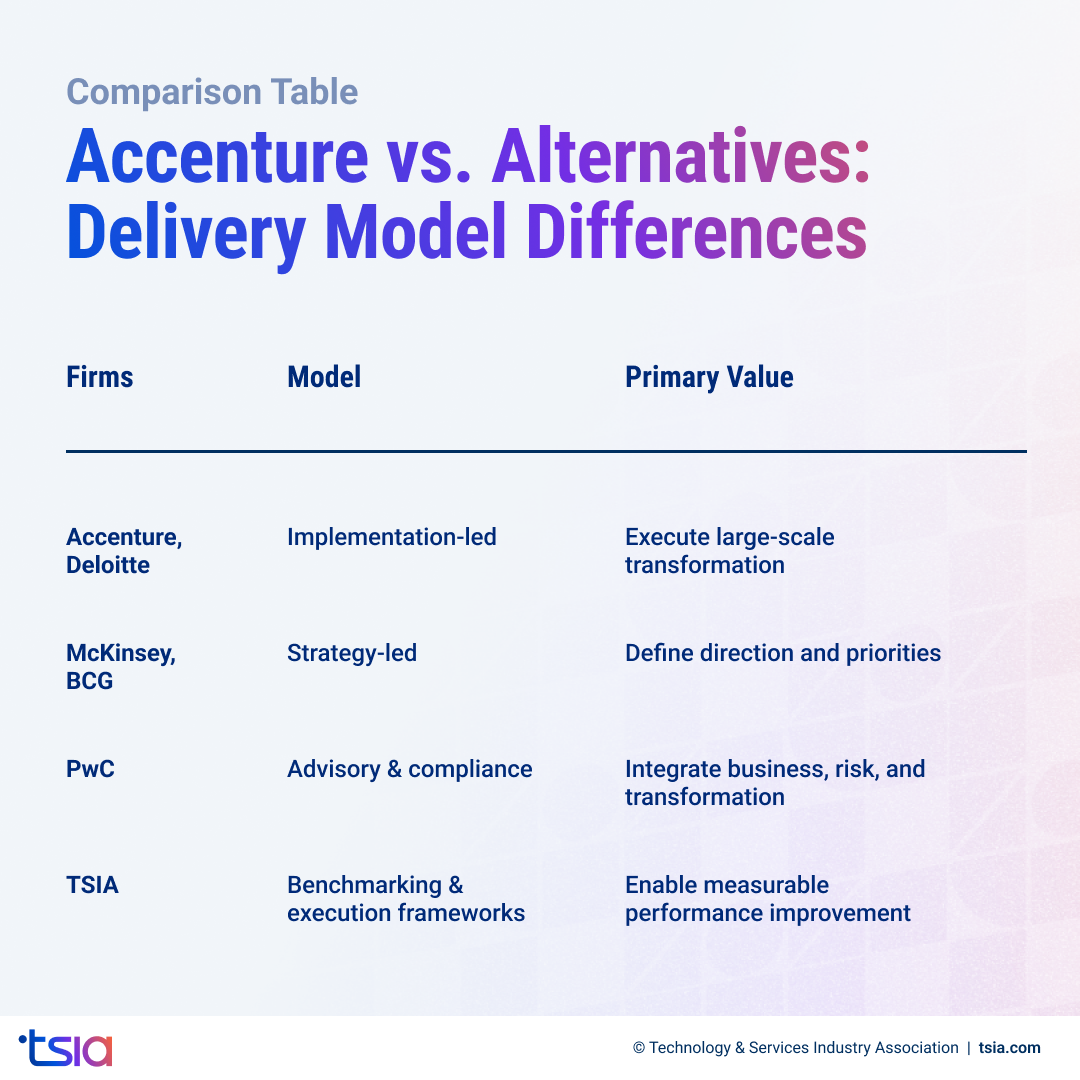 Comparison Table

Accenture vs. Alternatives: Delivery Model Differences

| Firms | Model | Primary Value |
|---|---|---|
| Accenture, Deloitte | Implementation-led | Execute large-scale transformation |
| McKinsey, BCG | Strategy-led | Define direction and priorities |
| PwC | Advisory & compliance | Integrate business, risk, and transformation |
| TSIA | Benchmarking & execution frameworks | Enable measurable performance improvement |

tsia

© Technology & Services Industry Association | tsia.com